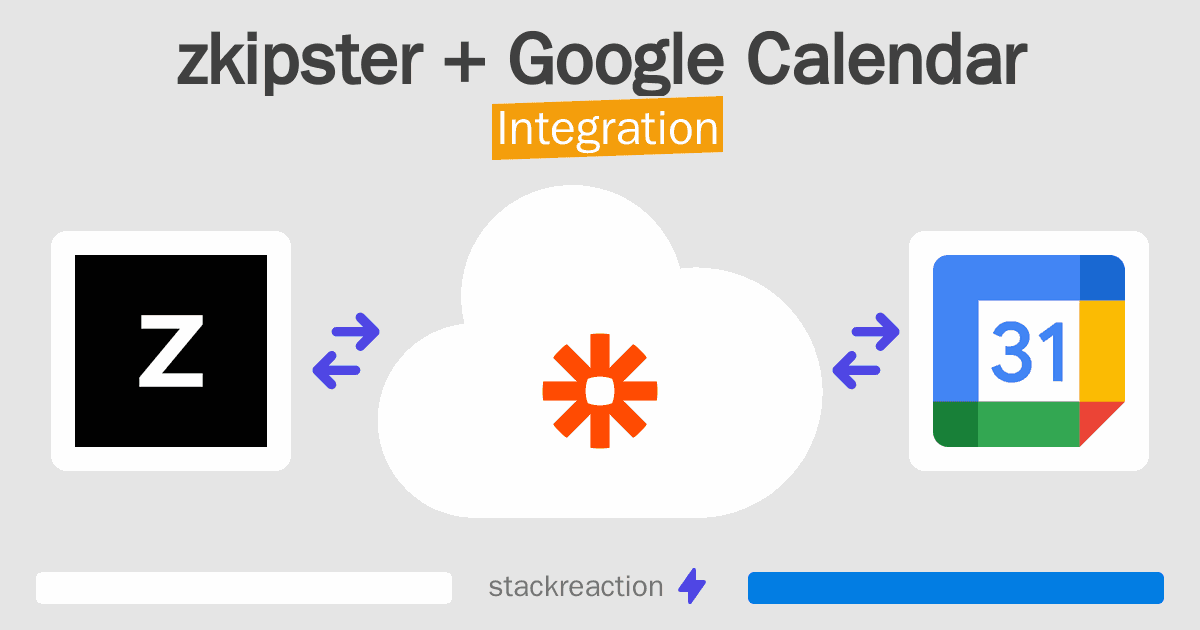 zkipster + Google Calendar
Integration

z

31

stackreaction